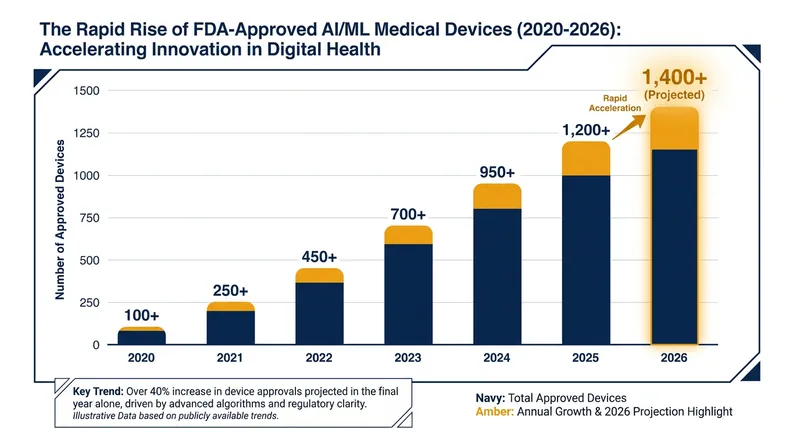 The Rapid Rise of FDA-Approved AI/ML Medical Devices (2020-2026): Accelerating Innovation in Digital Health

Number of Approved Devices

1500
1250
1000
750
500
250
0

100+
250+
450+
700+
950+
1,200+
Rapid Acceleration
1,400+ (Projected)

2020
2021
2022
2023
2024
2025
2026

Key Trend: Over 40% increase in device approvals projected in the final year alone, driven by advanced algorithms and regulatory clarity.
Illustrative Data based on publicly available trends.

Navy: Total Approved Devices
Amber: Annual Growth & 2026 Projection Highlight